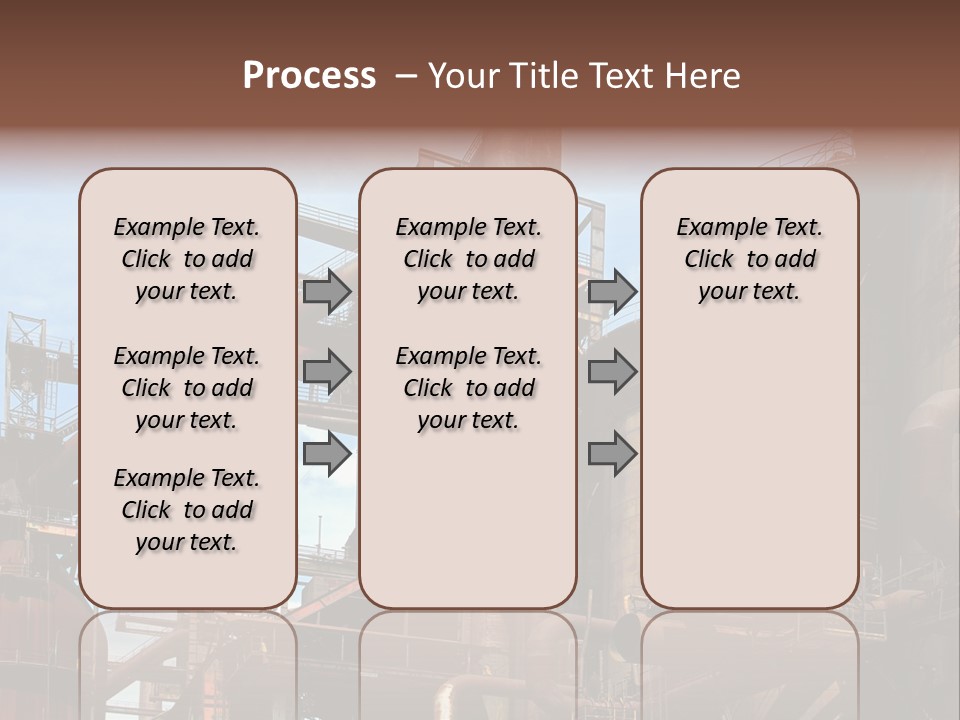 Process – Your Title Text Here

Example Text. Click to add your text.

Example Text. Click to add your text.

Example Text. Click to add your text.

Example Text. Click to add your text.

Example Text. Click to add your text.

Example Text. Click to add your text.